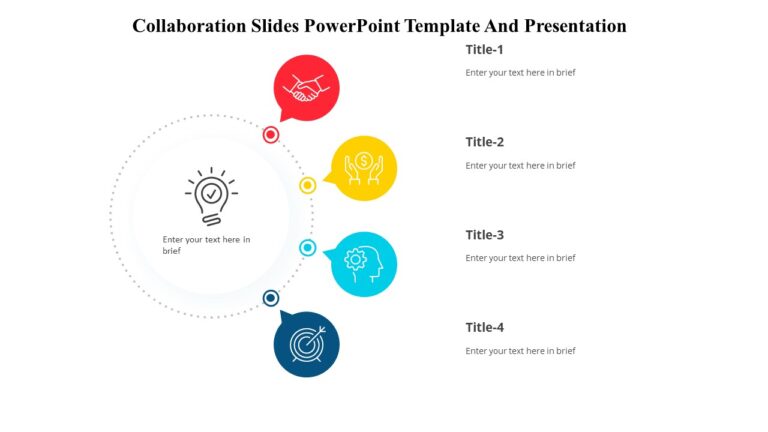 Collaboration Slides PowerPoint Template And Presentation

Enter your text here in brief

Title-1
Enter your text here in brief

Title-2
Enter your text here in brief

Title-3
Enter your text here in brief

Title-4
Enter your text here in brief